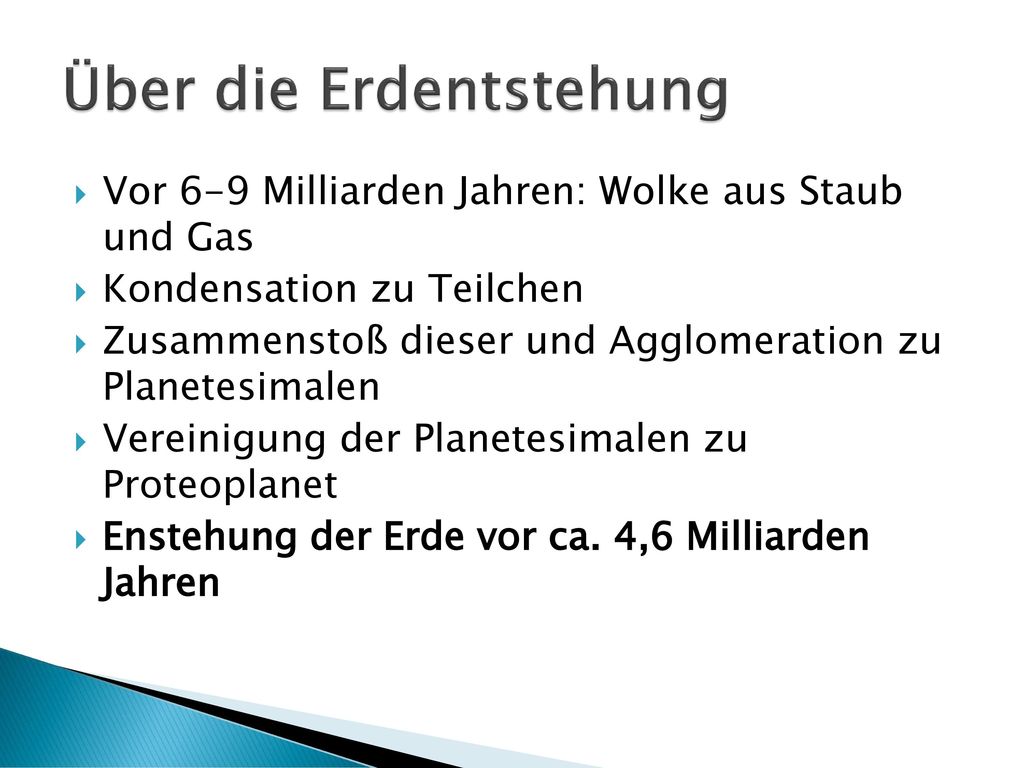 Über die Erdentstehung

Vor 6-9 Milliarden Jahren: Wolke aus Staub und Gas

Kondensation zu Teilchen

Zusammenstoß dieser und Agglomeration zu Planetesimalen

Vereinigung der Planetesimalen zu Proteoplanet

Enstehung der Erde vor ca. 4,6 Milliarden Jahren